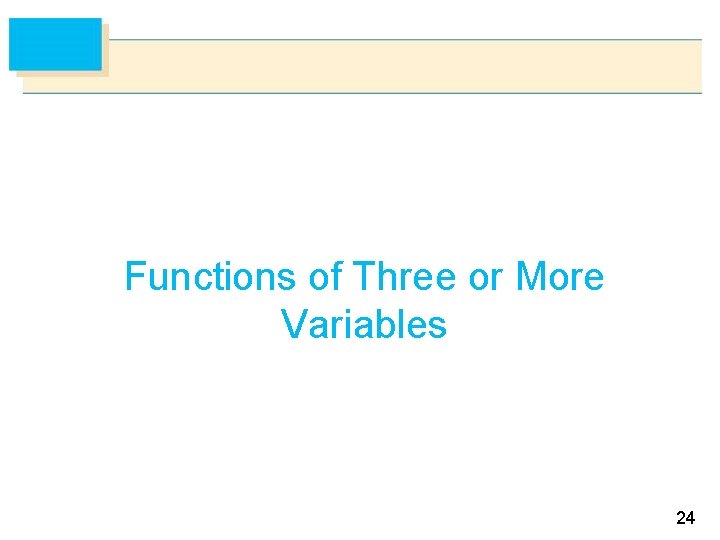 Functions of Three or More Variables

24